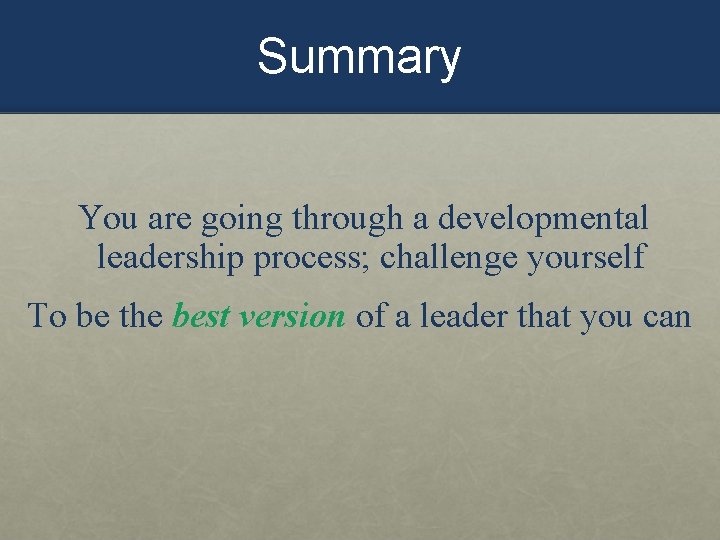 Summary

You are going through a developmental leadership process; challenge yourself

To be the best version of a leader that you can